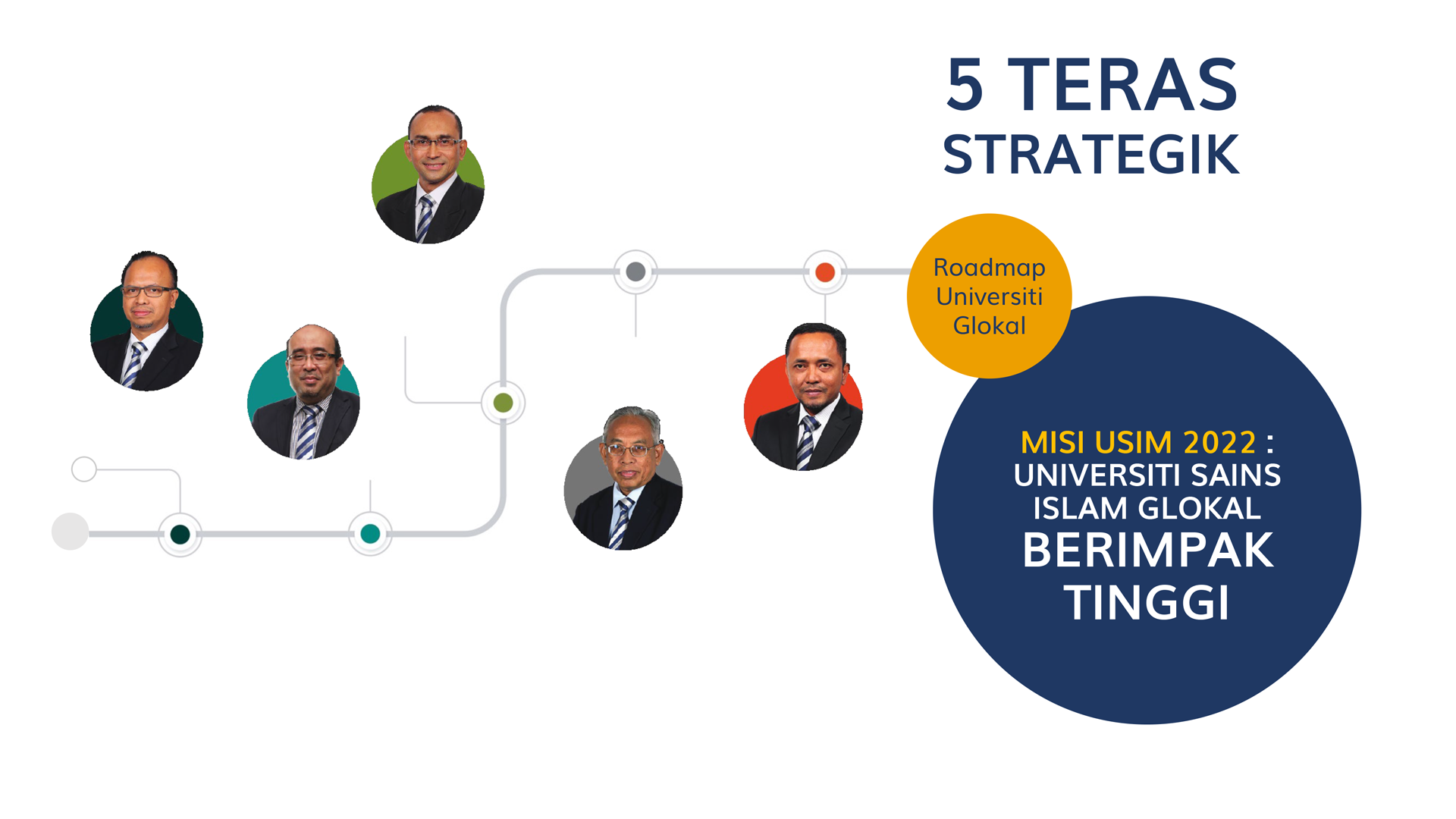 5 TERAS STRATEGIK

Roadmap Universiti Glokal

MISI USIM 2022 : UNIVERSITI SAINS ISLAM GLOKAL BERIMPAK TINGGI